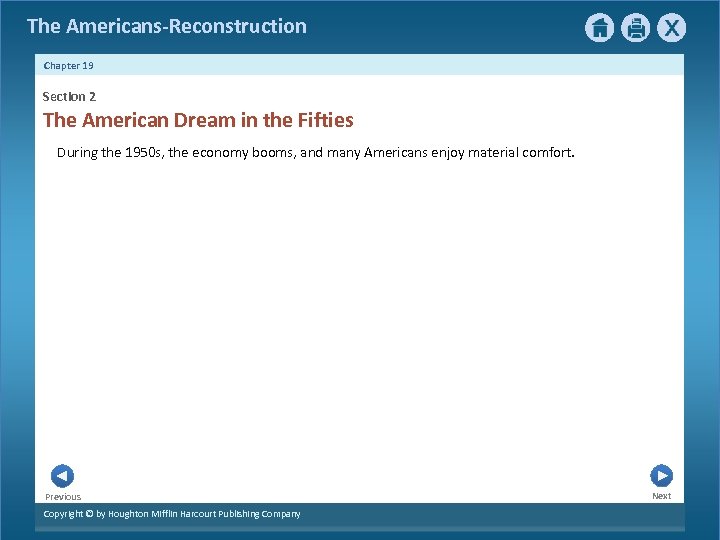 The Americans-Reconstruction

X

Chapter 19

Section 2

The American Dream in the Fifties

During the 1950s, the economy booms, and many Americans enjoy material comfort.

Previous

Next

Copyright © by Houghton Mifflin Harcourt Publishing Company